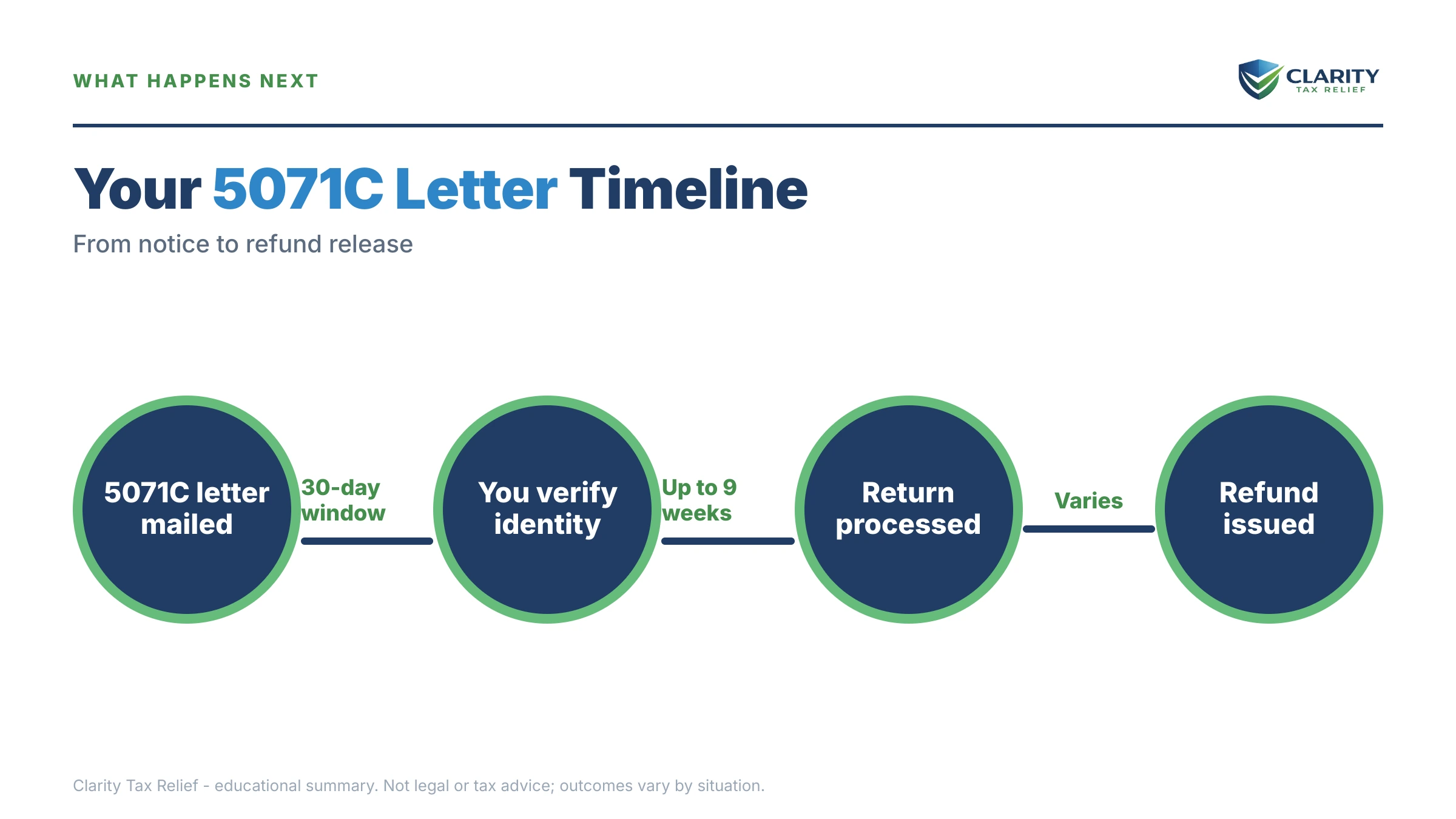 WHAT HAPPENS NEXT

CLARITY
TAX RELIEF

Your 5071C Letter Timeline

From notice to refund release

5071C letter mailed

30-day window

You verify identity

Up to 9 weeks

Return processed

Varies

Refund issued

Clarity Tax Relief - educational summary. Not legal or tax advice; outcomes vary by situation.